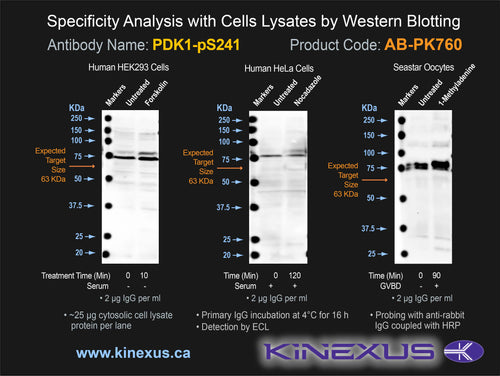 Specificity Analysis with Cells Lysates by Western Blotting

Antibody Name: PDK1-pS241

Product Code: AB-PK760

Human HEK293 Cells

Markers Untreated Forskolin

KDa
250
150
100
75
50
37.5
25
20

Expected Target Size 63 KDa

Treatment Time (Min) 0 10
Serum - -

• 2 µg IgG per ml

• ~25 µg cytosolic cell lysate protein per lane

Human HeLa Cells

Markers Untreated Nocadazole

KDa
250
150
100
75
50
37.5
25
20

Expected Target Size 63 KDa

Time (Min) 0 120
Serum + +

• 2 µg IgG per ml

• Primary IgG incubation at 4°C for 16 h

• Detection by ECL

Seastar Oocytes

Markers Untreated 1-Methyladenine

KDa
250
150
100
75
50
37.5
25

Expected Target Size 63 KDa

Time (Min) 0 90
GVBD - +

• 2 µg IgG per ml

• Probing with anti-rabbit IgG coupled with HRP

www.kinexus.ca

KINEXUS